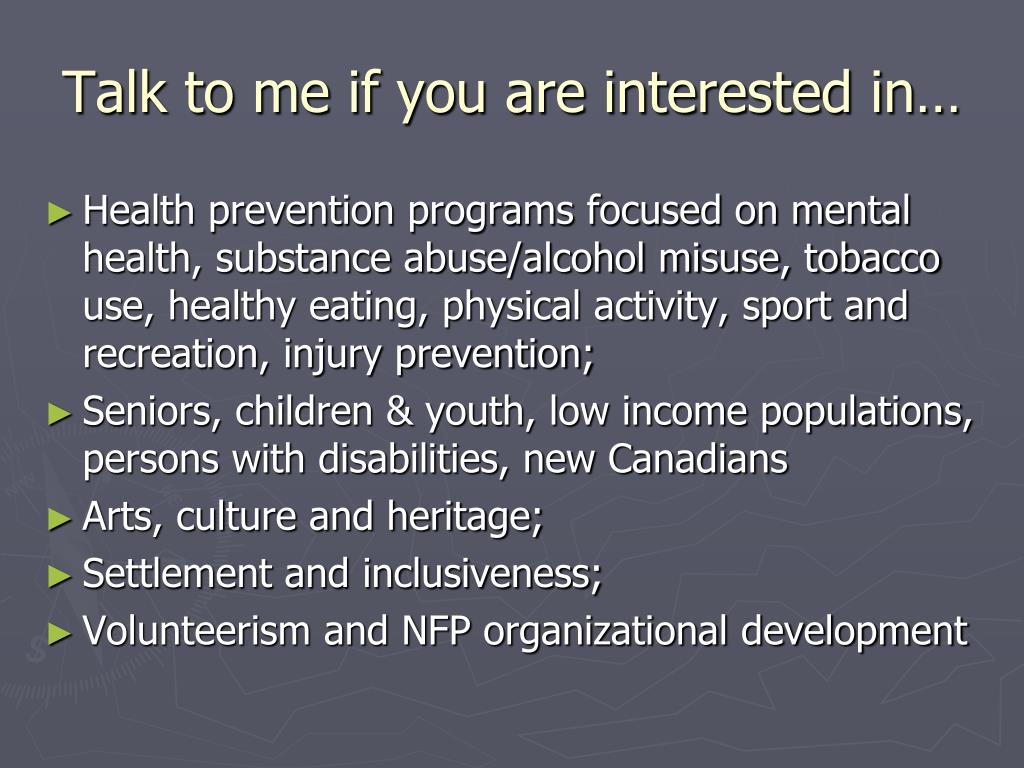 Talk to me if you are interested in…

► Health prevention programs focused on mental health, substance abuse/alcohol misuse, tobacco use, healthy eating, physical activity, sport and recreation, injury prevention;
► Seniors, children & youth, low income populations, persons with disabilities, new Canadians
► Arts, culture and heritage;
► Settlement and inclusiveness;
► Volunteerism and NFP organizational development